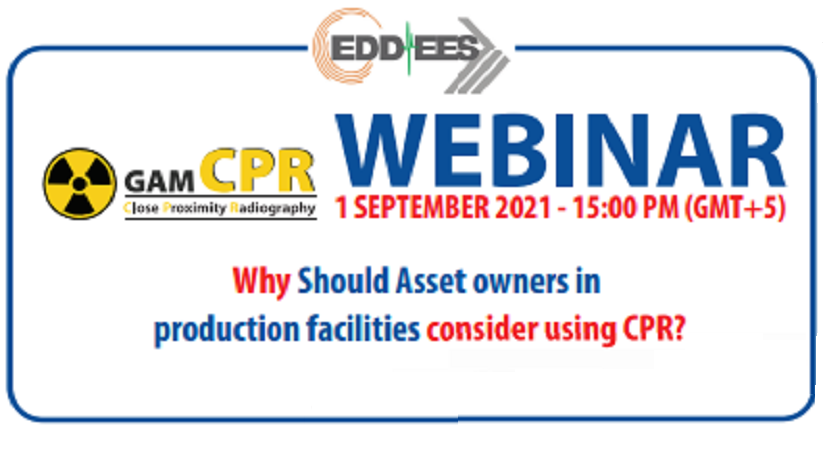 EDD EES

GAM CPR
Close Proximity Radiography

WEBINAR
1 SEPTEMBER 2021 - 15:00 PM (GMT+5)

Why Should Asset owners in production facilities consider using CPR?